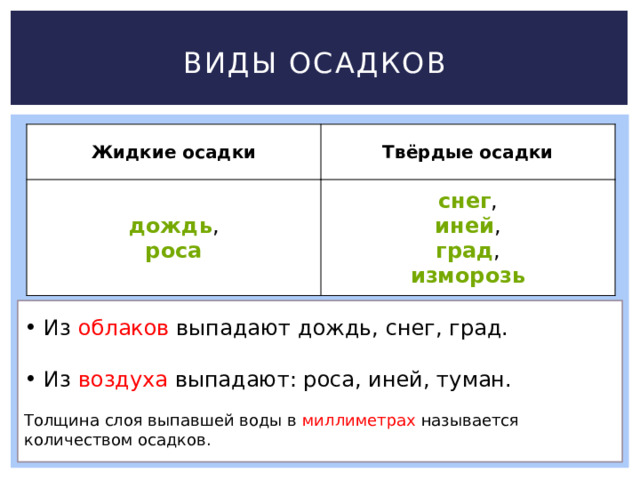 ВИДЫ ОСАДКОВ

| Жидкие осадки | Твёрдые осадки |
|---|---|
| дождь, роса | снег, иней, град, изморозь |

• Из облаков выпадают дождь, снег, град.

• Из воздуха выпадают: роса, иней, туман.

Толщина слоя выпавшей воды в миллиметрах называется количеством осадков.